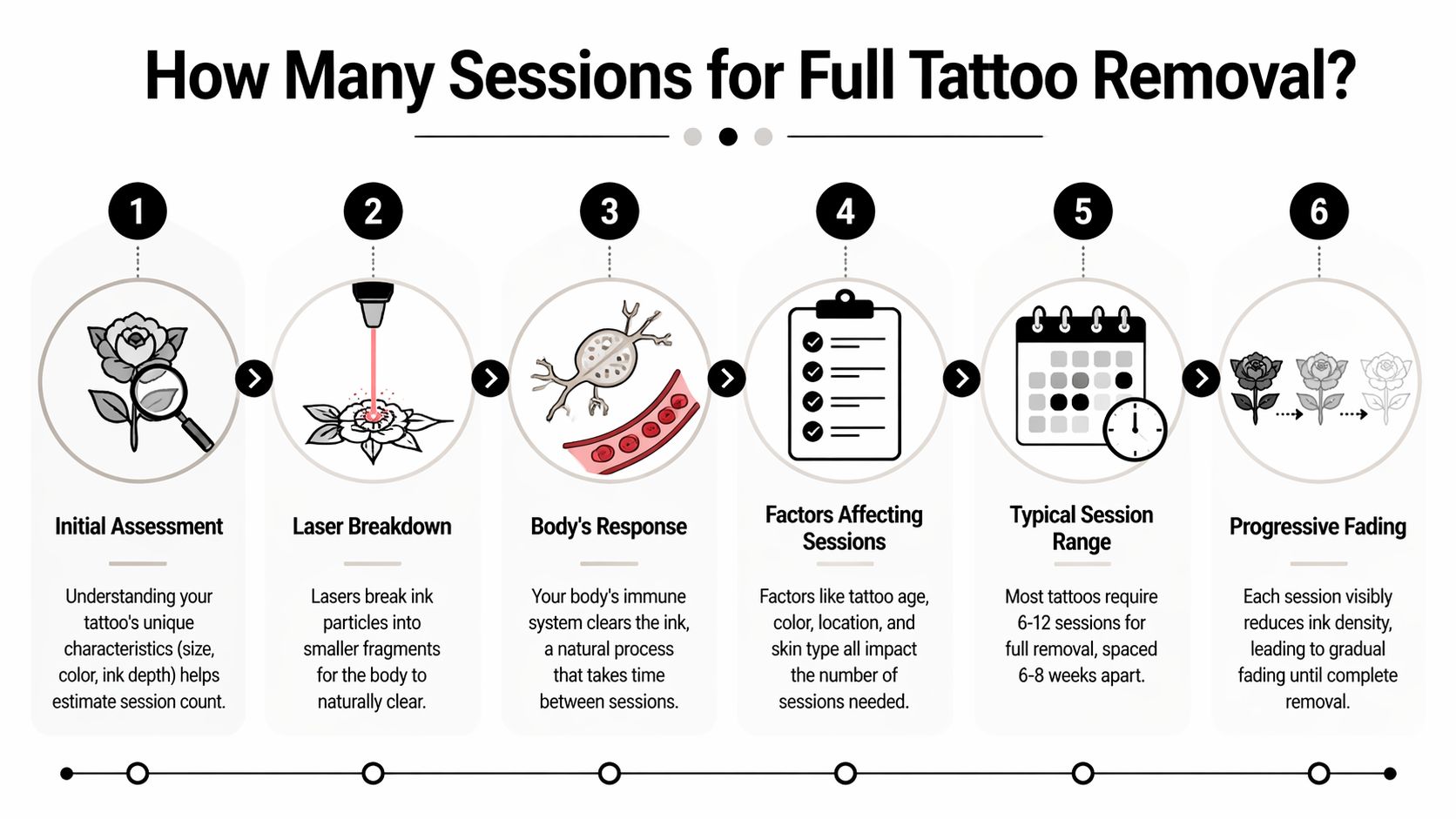 How Many Sessions for Full Tattoo Removal?

1

Initial Assessment

Understanding your tattoo's unique characteristics (size, color, ink depth) helps estimate session count.

2

Laser Breakdown

Lasers break ink particles into smaller fragments for the body to naturally clear.

3

Body's Response

Your body's immune system clears the ink, a natural process that takes time between sessions.

4

Factors Affecting Sessions

Factors like tattoo age, color, location, and skin type all impact the number of sessions needed.

5

Typical Session Range

Most tattoos require 6-12 sessions for full removal, spaced 6-8 weeks apart.

6

Progressive Fading

Each session visibly reduces ink density, leading to gradual fading until complete removal.